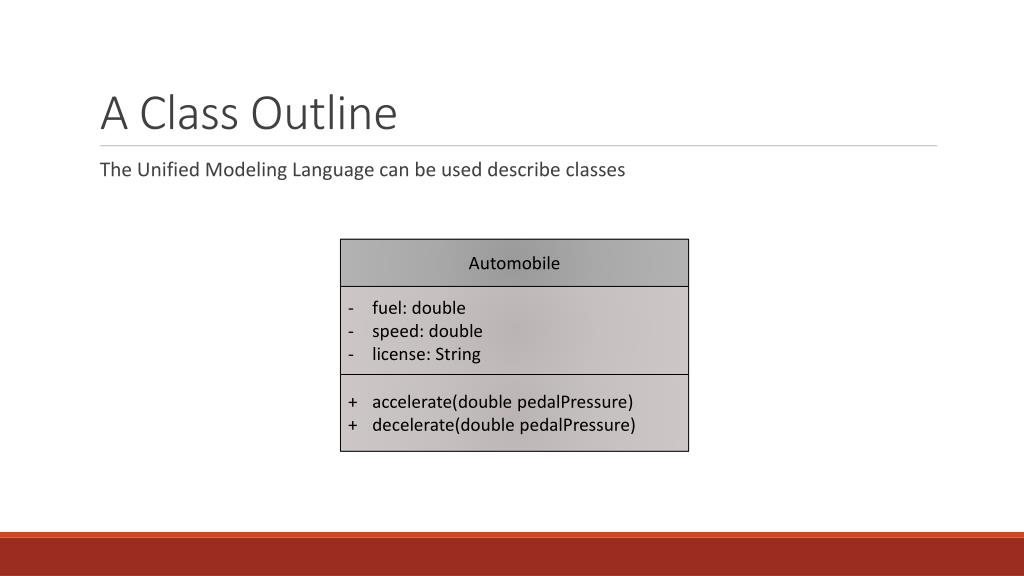 A Class Outline

The Unified Modeling Language can be used describe classes

Automobile

- fuel: double
- speed: double
- license: String

+ accelerate(double pedalPressure)
+ decelerate(double pedalPressure)